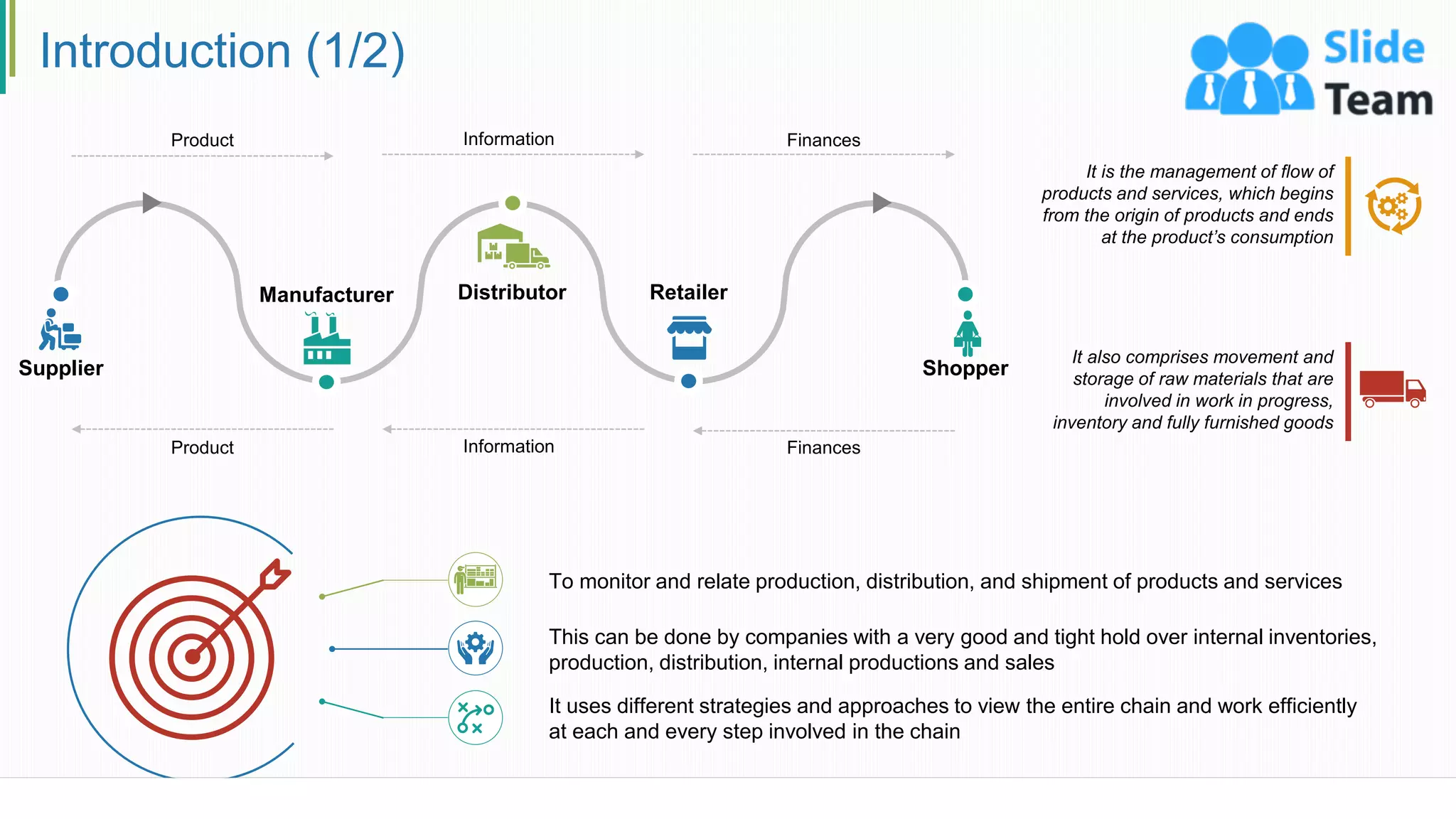 Introduction (1/2)

Slide Team

Product

Information

Finances

Supplier

Manufacturer

Distributor

Retailer

Shopper

Product

Information

Finances

It is the management of flow of products and services, which begins from the origin of products and ends at the product's consumption

It also comprises movement and storage of raw materials that are involved in work in progress, inventory and fully furnished goods

To monitor and relate production, distribution, and shipment of products and services

This can be done by companies with a very good and tight hold over internal inventories, production, distribution, internal productions and sales

It uses different strategies and approaches to view the entire chain and work efficiently at each and every step involved in the chain